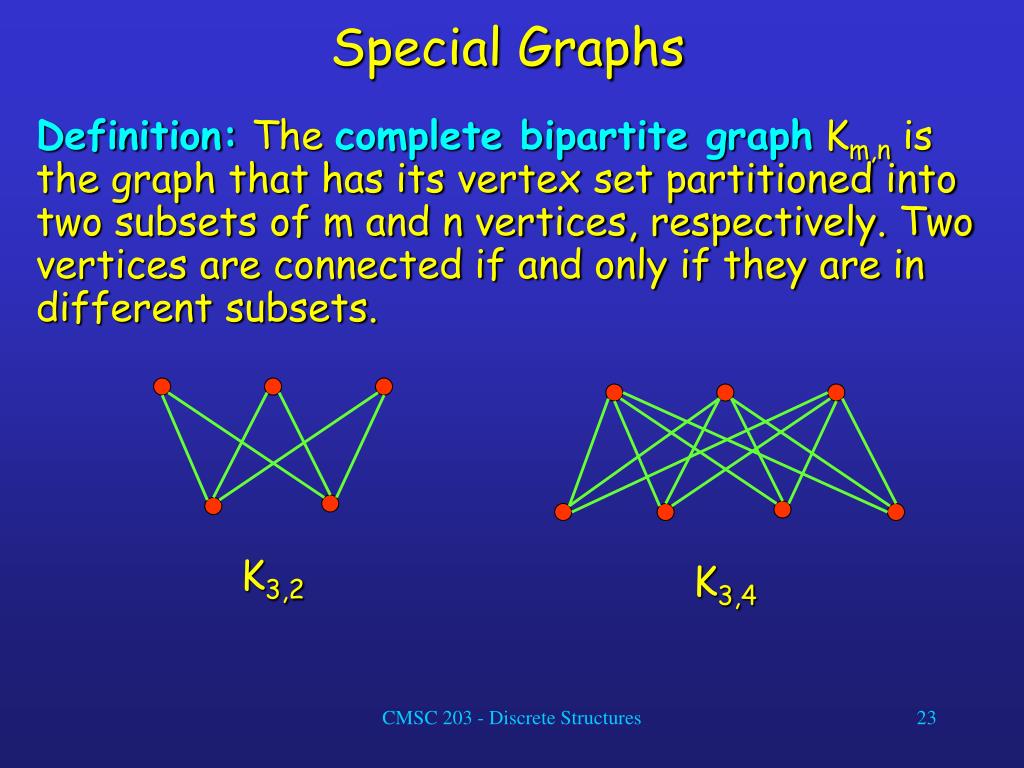 Special Graphs

Definition: The complete bipartite graph $K_{m,n}$ is the graph that has its vertex set partitioned into two subsets of m and n vertices, respectively. Two vertices are connected if and only if they are in different subsets.

$K_{3,2}$

$K_{3,4}$

CMSC 203 - Discrete Structures

23